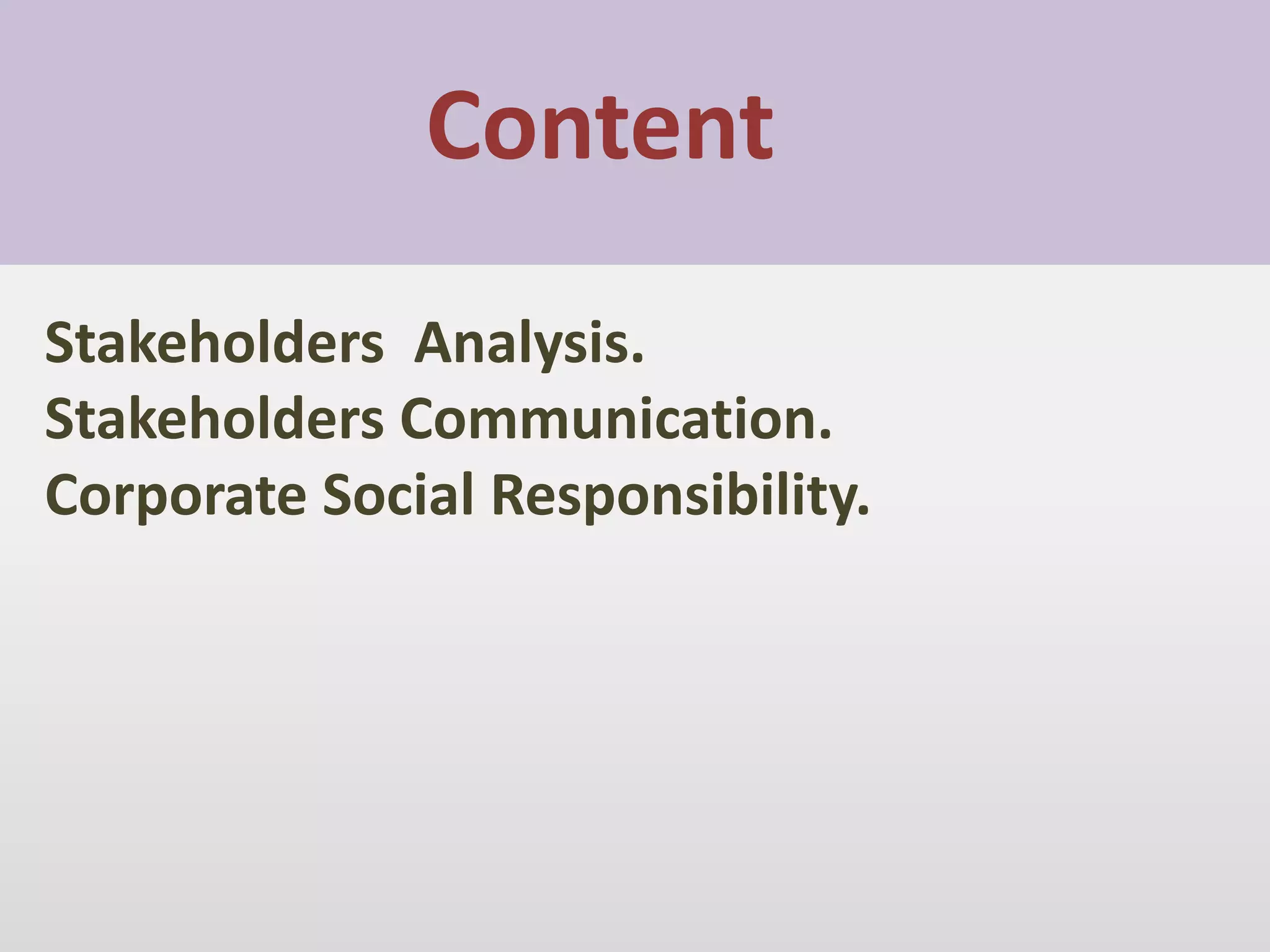 Content

Stakeholders Analysis.
Stakeholders Communication.
Corporate Social Responsibility.